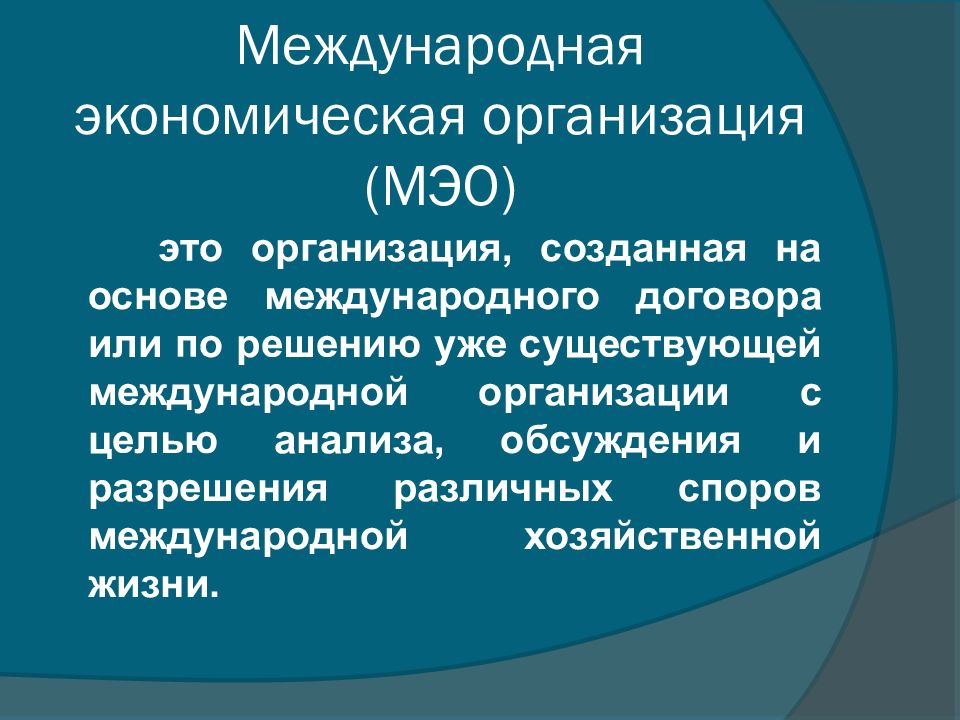 Международная экономическая организация (МЭО)

это организация, созданная на основе международного договора или по решению уже существующей международной организации с целью анализа, обсуждения и разрешения различных споров международной хозяйственной жизни.